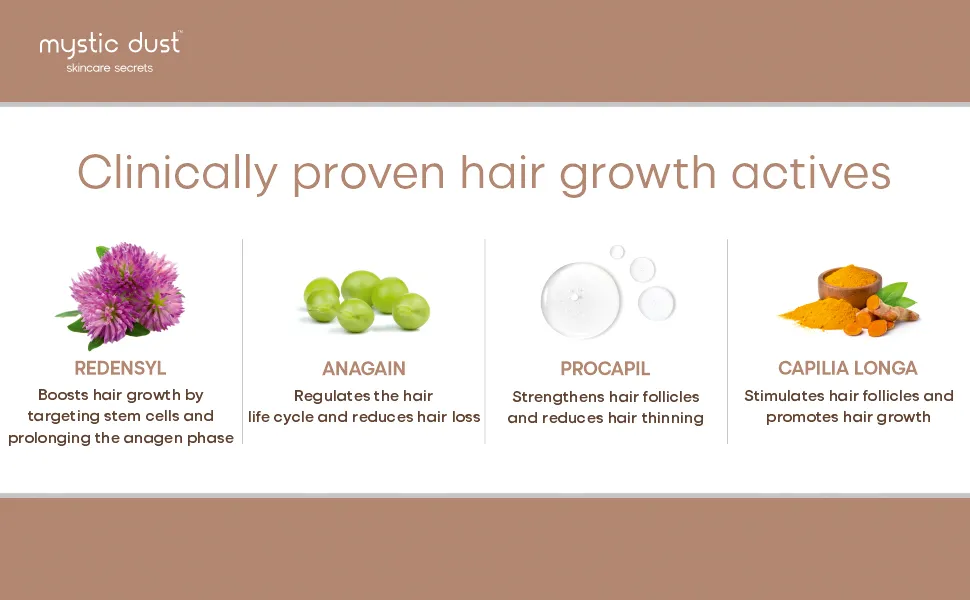 mystic dust™
skincare secrets

Clinically proven hair growth actives

REDENSYL
Boosts hair growth by targeting stem cells and prolonging the anagen phase

ANAGAIN
Regulates the hair life cycle and reduces hair loss

PROCAPIL
Strengthens hair follicles and reduces hair thinning

CAPILIA LONGA
Stimulates hair follicles and promotes hair growth